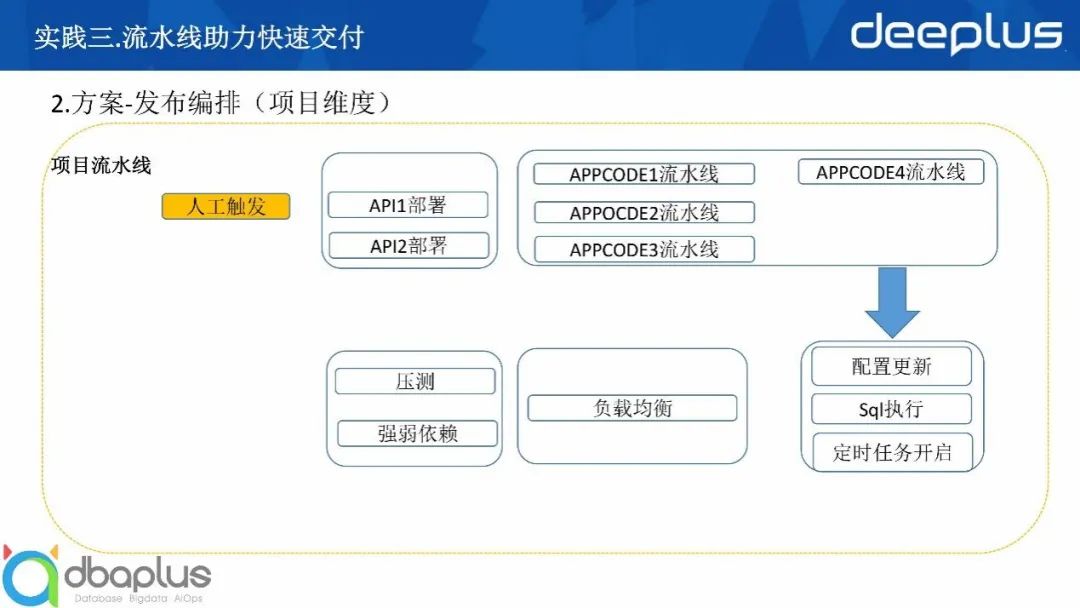 实践三.流水线助力快速交付

deeplus

2.方案-发布编排（项目维度）

项目流水线

人工触发

API1部署

API2部署

APPCODE1流水线

APPOCDE2流水线

APPCODE3流水线

APPCODE4流水线

压测

强弱依赖

负载均衡

配置更新

Sql执行

定时任务开启

dbaplus
Database Bigdata AIOps